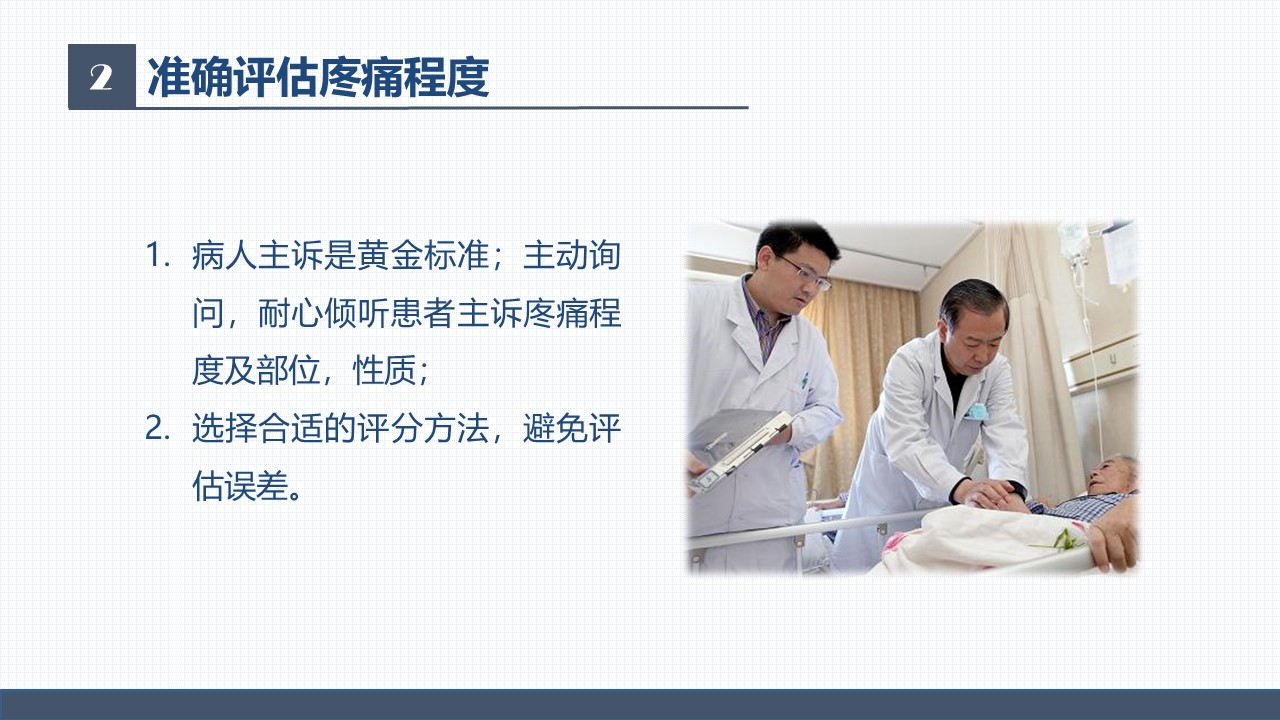 2 准确评估疼痛程度

1. 病人主诉是黄金标准；主动询问，耐心倾听患者主诉疼痛程度及部位，性质；
2. 选择合适的评分方法，避免评估误差。